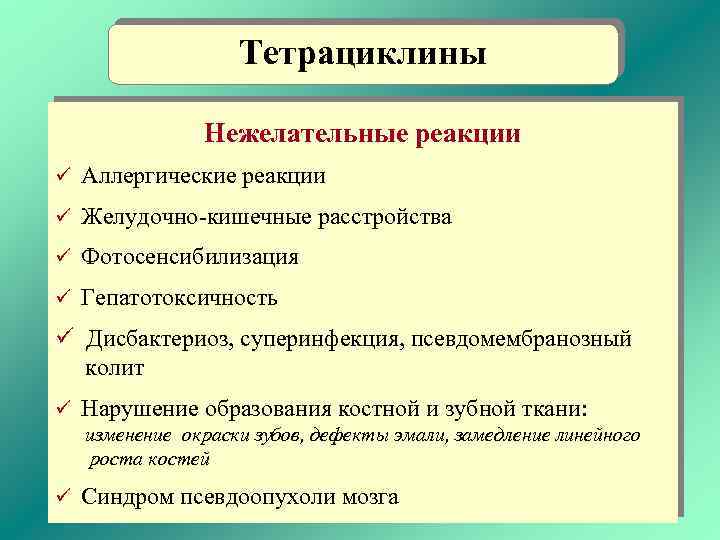 Тетрациклины

Нежелательные реакции

✓ Аллергические реакции

✓ Желудочно-кишечные расстройства

✓ Фотосенсибилизация

✓ Гепатотоксичность

✓ Дисбактериоз, суперинфекция, псевдомембранозный колит

✓ Нарушение образования костной и зубной ткани: изменение окраски зубов, дефекты эмали, замедление линейного роста костей

✓ Синдром псевдоопухоли мозга